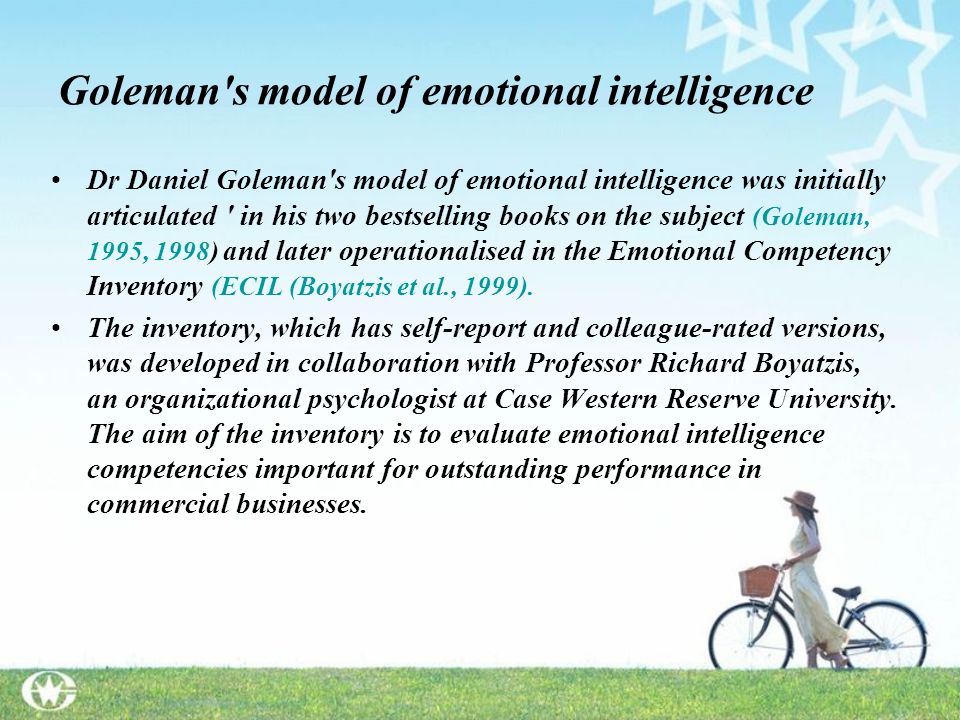 Goleman's model of emotional intelligence

• Dr Daniel Goleman's model of emotional intelligence was initially articulated ' in his two bestselling books on the subject (Goleman, 1995, 1998) and later operationalised in the Emotional Competency Inventory (ECIL (Boyatzis et al., 1999).

• The inventory, which has self-report and colleague-rated versions, was developed in collaboration with Professor Richard Boyatzis, an organizational psychologist at Case Western Reserve University. The aim of the inventory is to evaluate emotional intelligence competencies important for outstanding performance in commercial businesses.